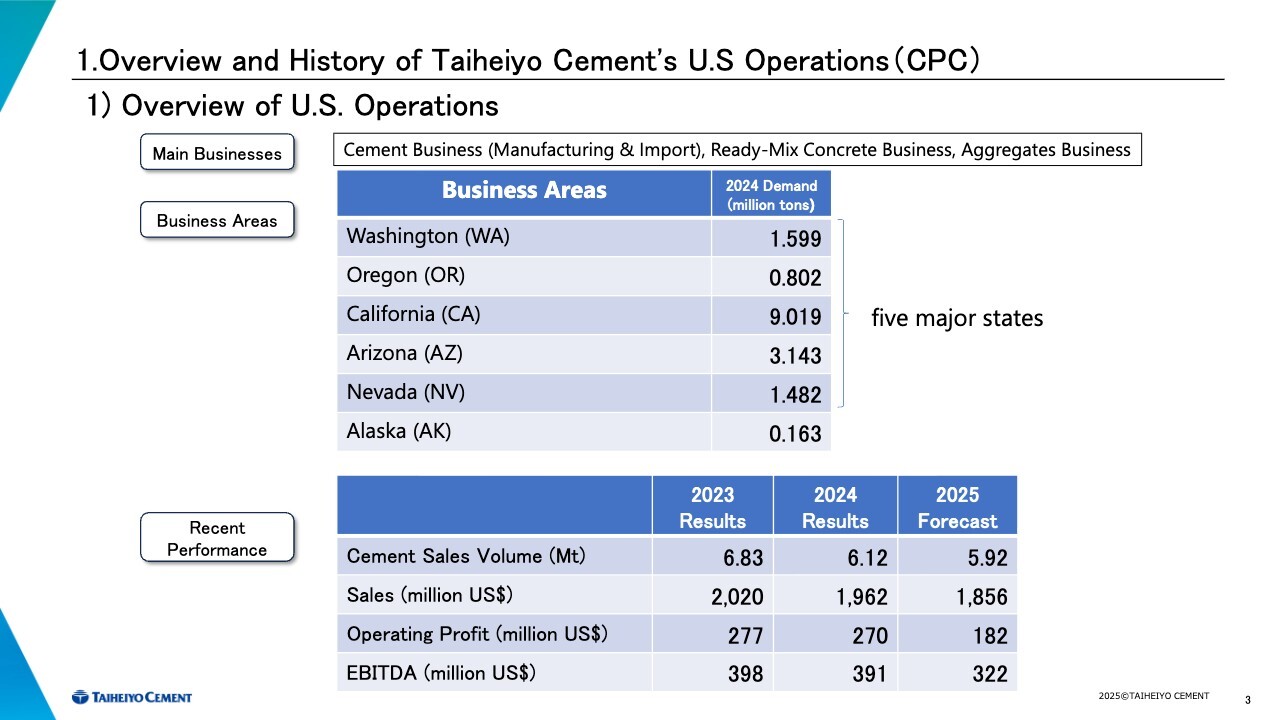 1.Overview and History of Taiheiyo Cement's U.S Operations（CPC）

1) Overview of U.S. Operations

Main Businesses

Cement Business (Manufacturing & Import), Ready-Mix Concrete Business, Aggregates Business

Business Areas

| Business Areas | 2024 Demand (million tons) |
|---|---|
| Washington (WA) | 1.599 |
| Oregon (OR) | 0.802 |
| California (CA) | 9.019 |
| Arizona (AZ) | 3.143 |
| Nevada (NV) | 1.482 |
| Alaska (AK) | 0.163 |

five major states

Recent Performance

| | 2023 Results | 2024 Results | 2025 Forecast |
|---|---|---|---|
| Cement Sales Volume (Mt) | 6.83 | 6.12 | 5.92 |
| Sales (million US$) | 2,020 | 1,962 | 1,856 |
| Operating Profit (million US$) | 277 | 270 | 182 |
| EBITDA (million US$) | 398 | 391 | 322 |

TAIHEIYO CEMENT

2025©TAIHEIYO CEMENT

3